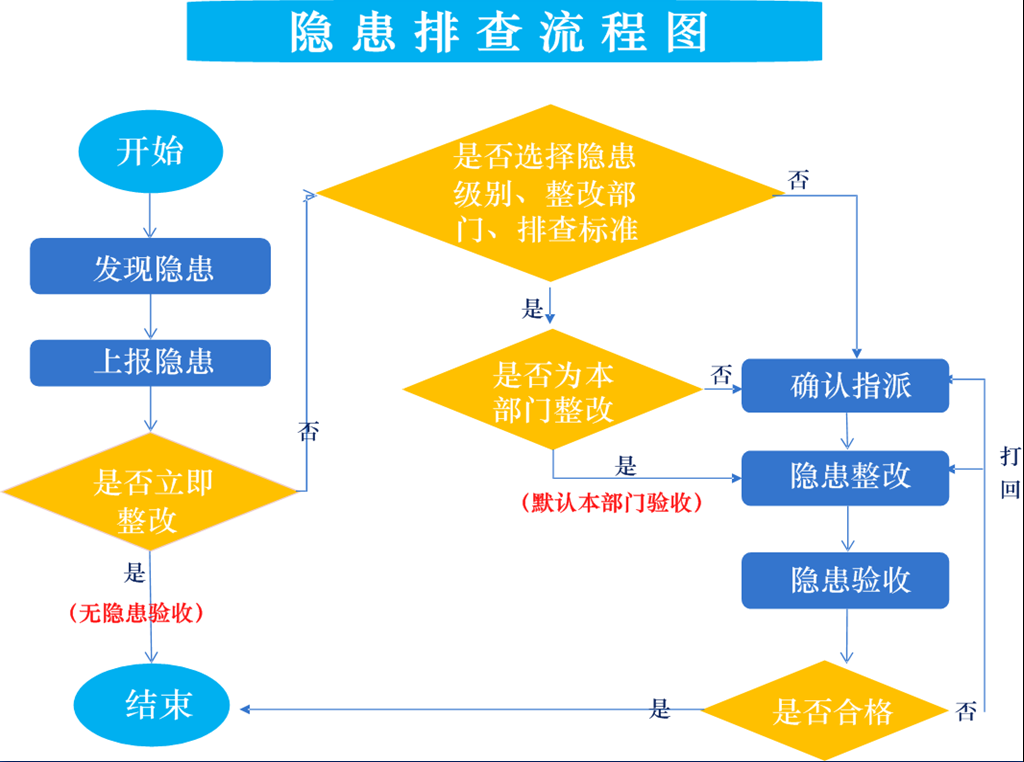 隐患排查流程图

开始

发现隐患

上报隐患

是否立即整改

是

（无隐患验收）

结束

否

是否选择隐患级别、整改部门、排查标准

否

是

是否为本部门整改

否

是

（默认本部门验收）

确认指派

隐患整改

隐患验收

是否合格

是

否

打回